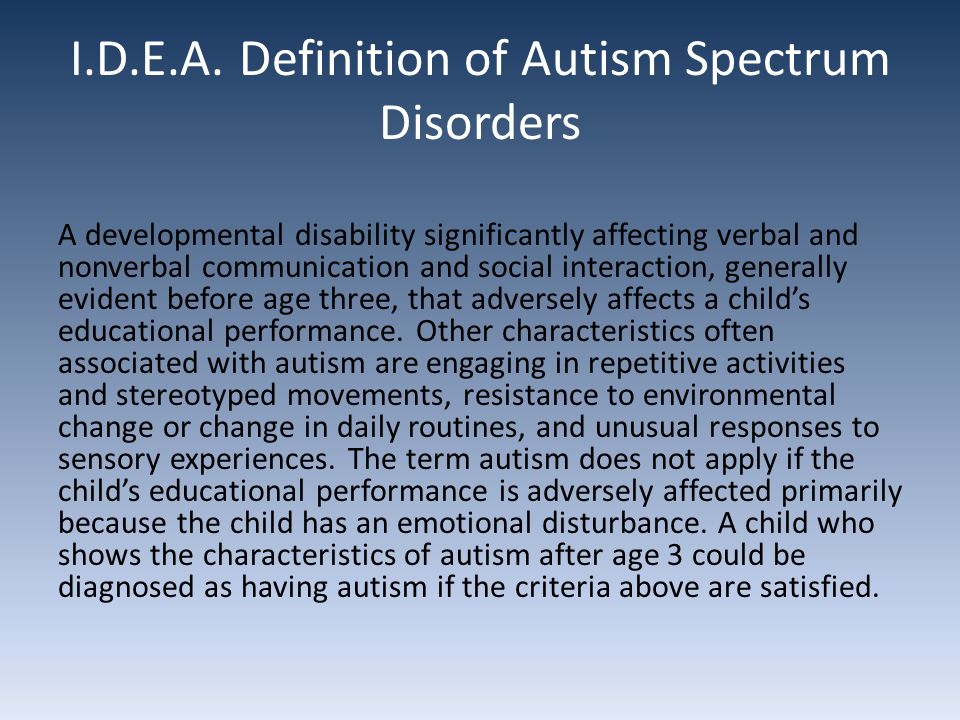 I.D.E.A. Definition of Autism Spectrum Disorders

A developmental disability significantly affecting verbal and nonverbal communication and social interaction, generally evident before age three, that adversely affects a child's educational performance. Other characteristics often associated with autism are engaging in repetitive activities and stereotyped movements, resistance to environmental change or change in daily routines, and unusual responses to sensory experiences. The term autism does not apply if the child's educational performance is adversely affected primarily because the child has an emotional disturbance. A child who shows the characteristics of autism after age 3 could be diagnosed as having autism if the criteria above are satisfied.